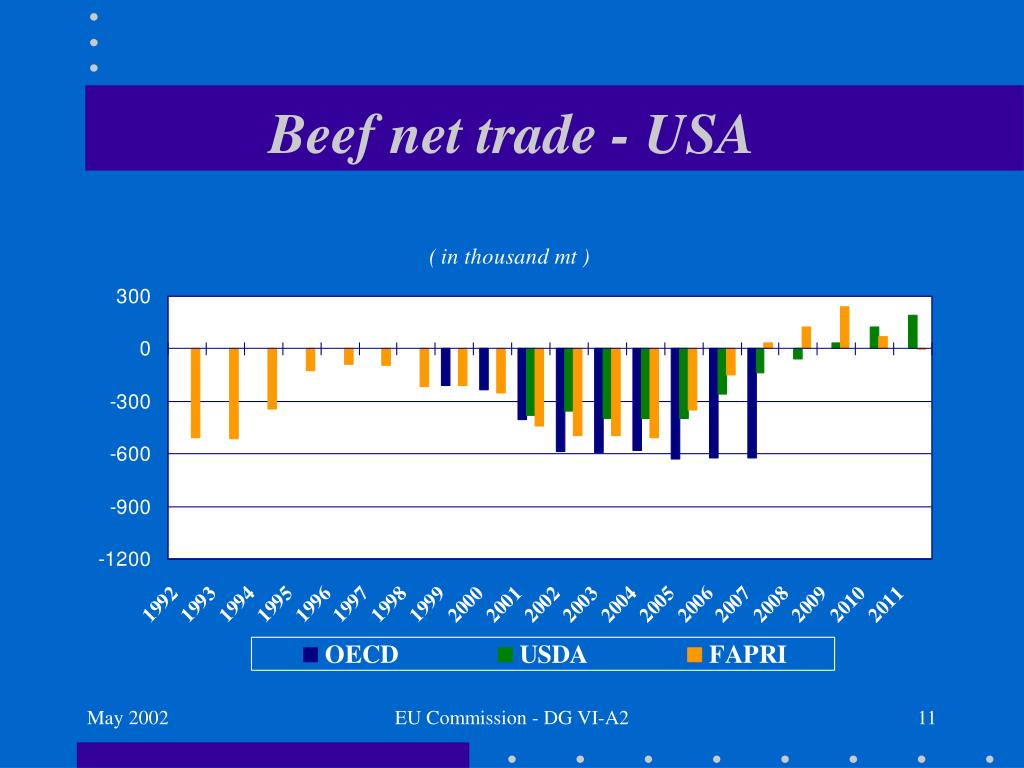 Beef net trade - USA

( in thousand mt )

300
0
-300
-600
-900
-1200

1992 1993 1994 1995 1996 1997 1998 1999 2000 2001 2002 2003 2004 2005 2006 2007 2008 2009 2010 2011

OECD USDA FAPRI

May 2002

EU Commission - DG VI-A2

11